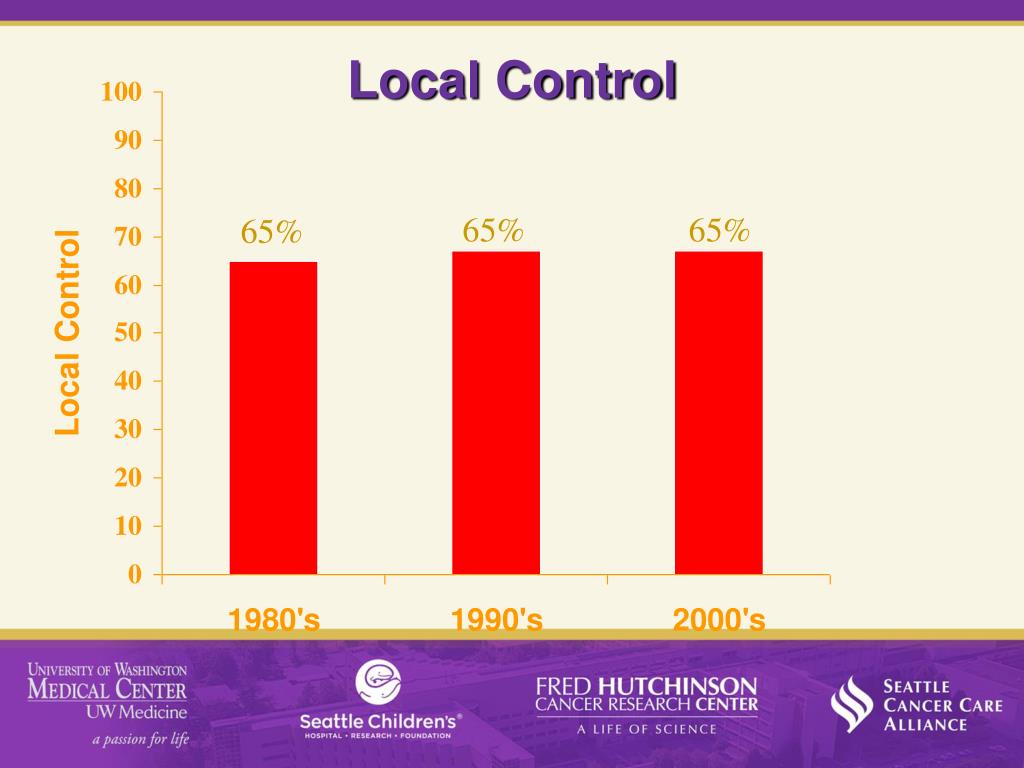 Local Control

Local Control

100
90
80
70
60
50
40
30
20
10
0

65%
65%
65%

1980's
1990's
2000's

UNIVERSITY OF WASHINGTON
MEDICAL CENTER
UW Medicine
a passion for life

Seattle Children's®
HOSPITAL • RESEARCH • FOUNDATION

FRED HUTCHINSON
CANCER RESEARCH CENTER
A LIFE OF SCIENCE

SEATTLE
CANCER CARE
ALLIANCE